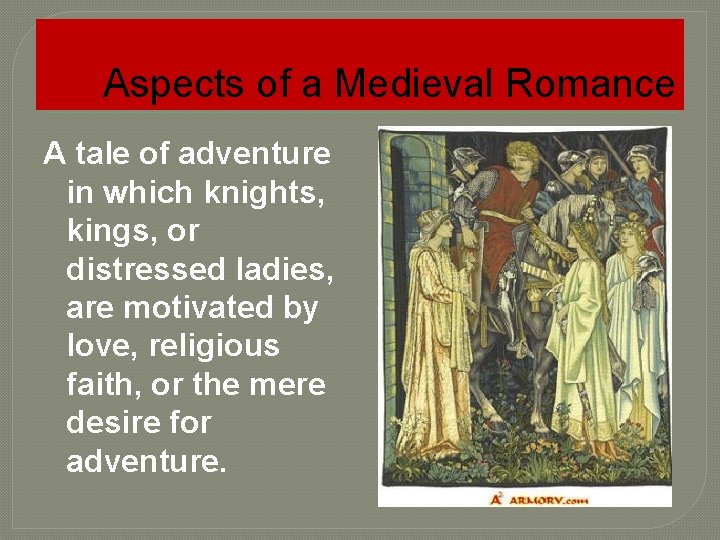 Aspects of a Medieval Romance

A tale of adventure in which knights, kings, or distressed ladies, are motivated by love, religious faith, or the mere desire for adventure.

A² ARMORY.com